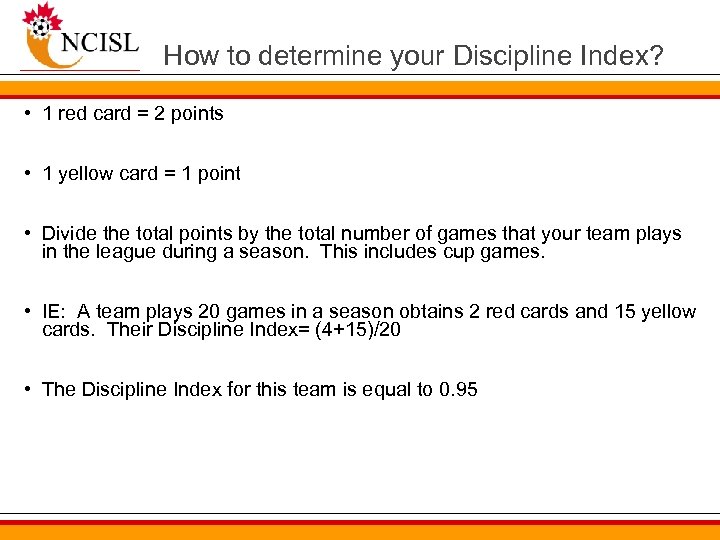 NCISL

How to determine your Discipline Index?

• 1 red card = 2 points

• 1 yellow card = 1 point

• Divide the total points by the total number of games that your team plays in the league during a season. This includes cup games.

• IE: A team plays 20 games in a season obtains 2 red cards and 15 yellow cards. Their Discipline Index= (4+15)/20

• The Discipline Index for this team is equal to 0.95